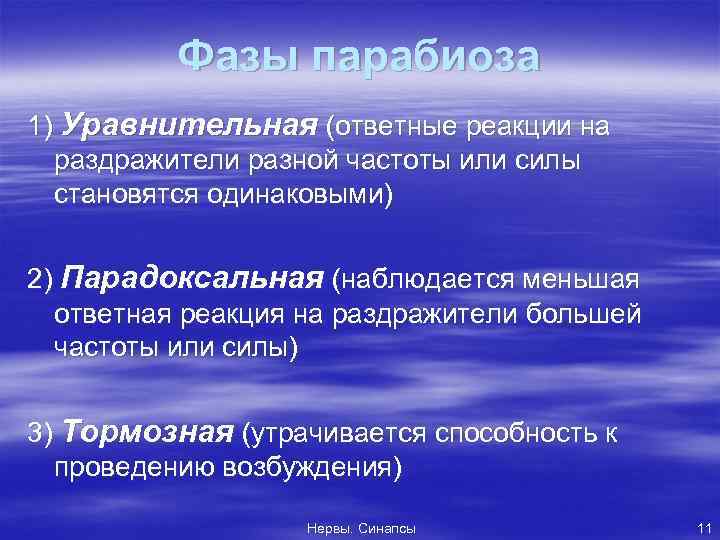 Фазы парабиоза

1) Уравнительная (ответные реакции на раздражители разной частоты или силы становятся одинаковыми)

2) Парадоксальная (наблюдается меньшая ответная реакция на раздражители большей частоты или силы)

3) Тормозная (утрачивается способность к проведению возбуждения)

Нервы. Синапсы

11